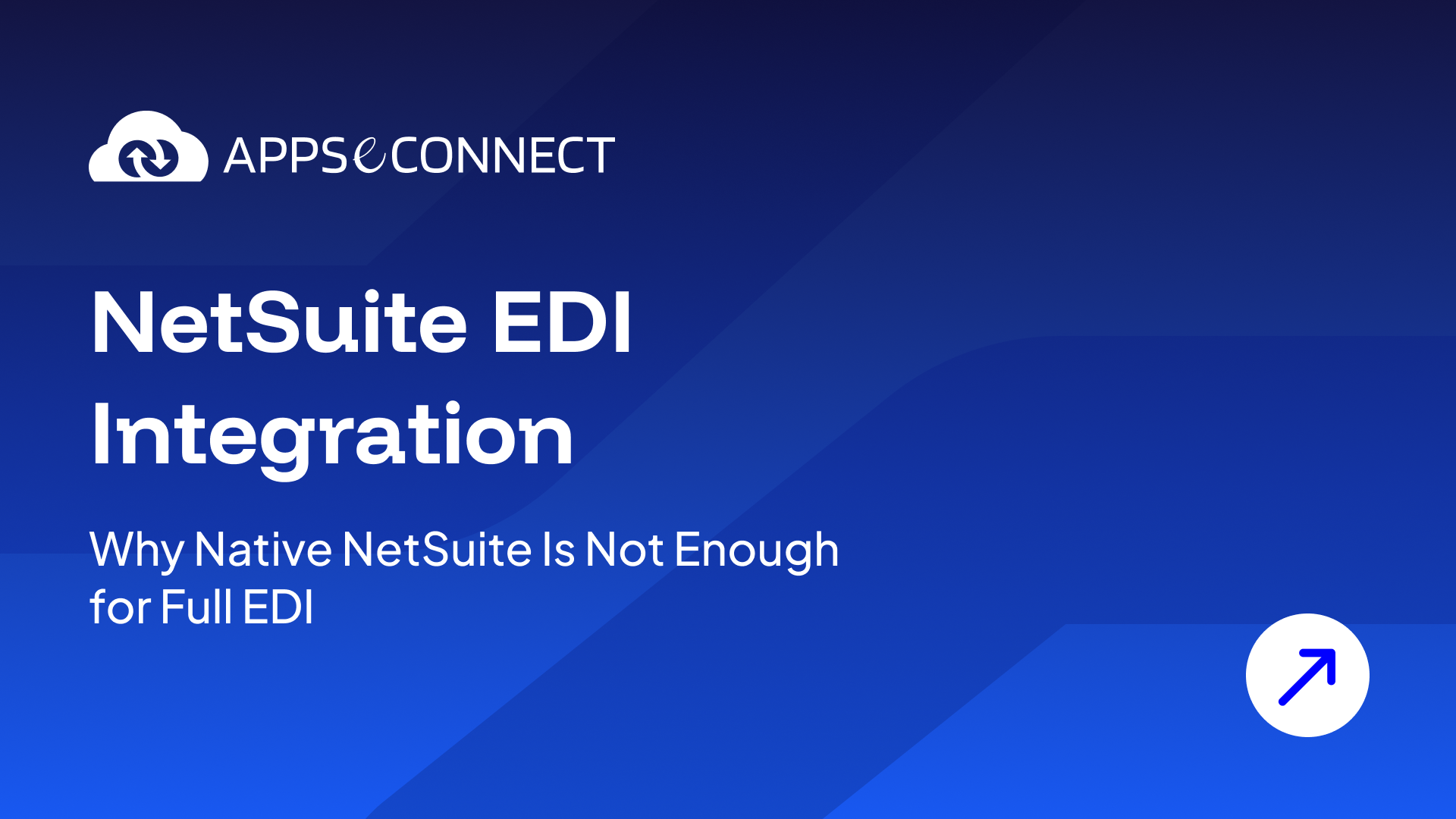 APPSeCONNECT

NetSuite EDI Integration

Why Native NetSuite Is Not Enough for Full EDI